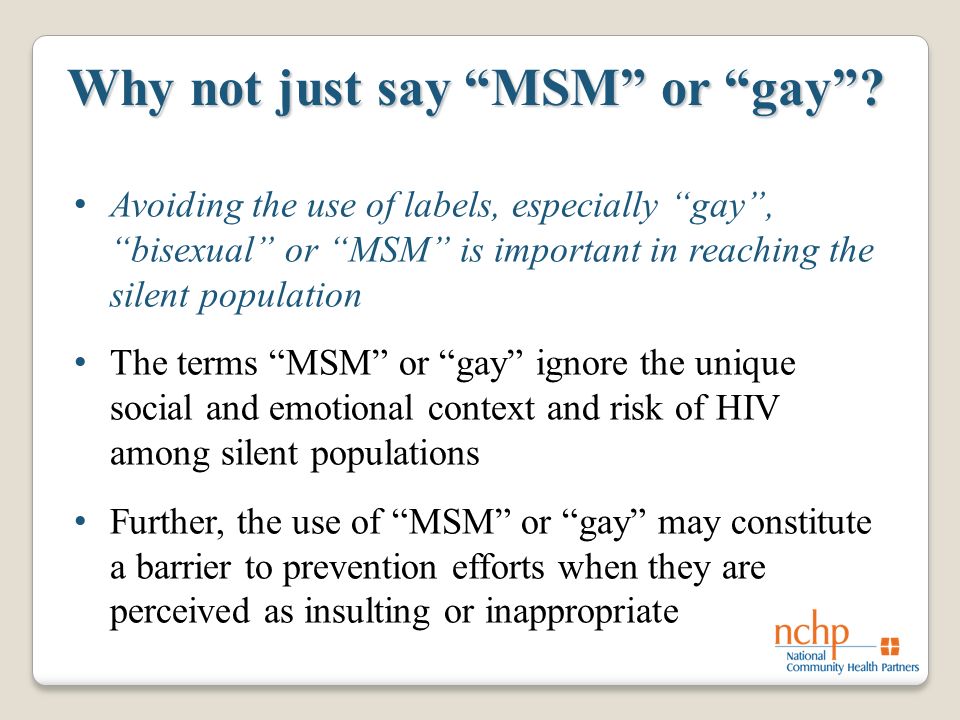 Why not just say “MSM” or “gay”?

• Avoiding the use of labels, especially “gay”, “bisexual” or “MSM” is important in reaching the silent population

• The terms “MSM” or “gay” ignore the unique social and emotional context and risk of HIV among silent populations

• Further, the use of “MSM” or “gay” may constitute a barrier to prevention efforts when they are perceived as insulting or inappropriate

nchp
National Community Health Partners